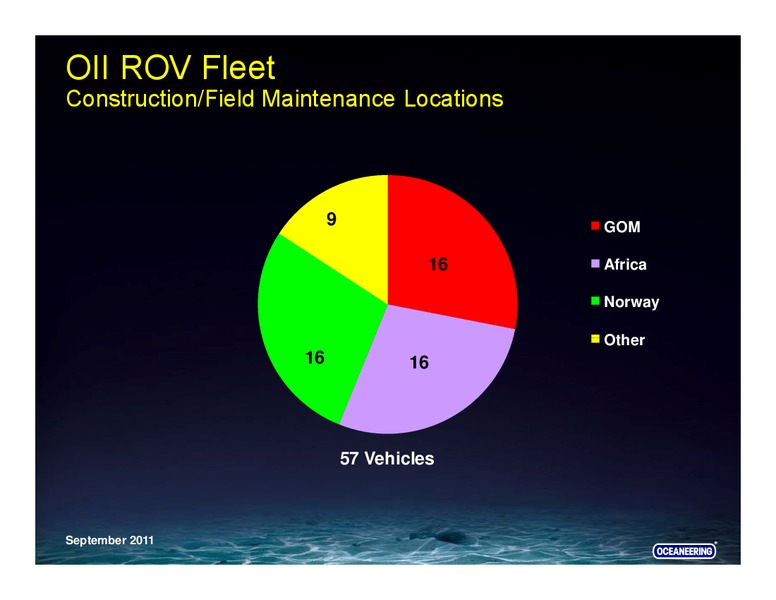 OII ROV Fleet
Construction/Field Maintenance Locations

9
16
16
16

GOM
Africa
Norway
Other

57 Vehicles

September 2011

OCEANEERING